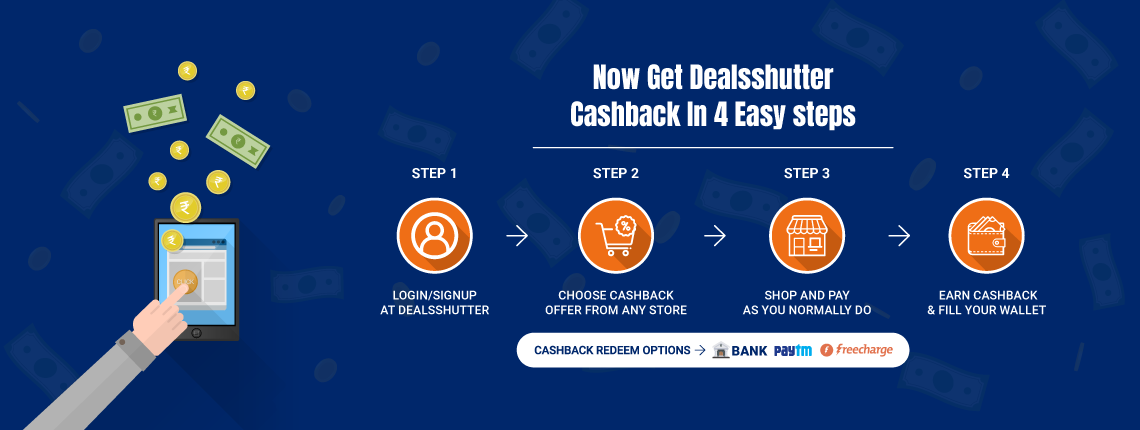 Now Get Dealsshutter Cashback In 4 Easy steps

STEP 1

LOGIN/SIGNUP AT DEALSSHUTTER

STEP 2

CHOOSE CASHBACK OFFER FROM ANY STORE

STEP 3

SHOP AND PAY AS YOU NORMALLY DO

STEP 4

EARN CASHBACK & FILL YOUR WALLET

CASHBACK REDEEM OPTIONS → BANK Paytm freecharge

CLICK